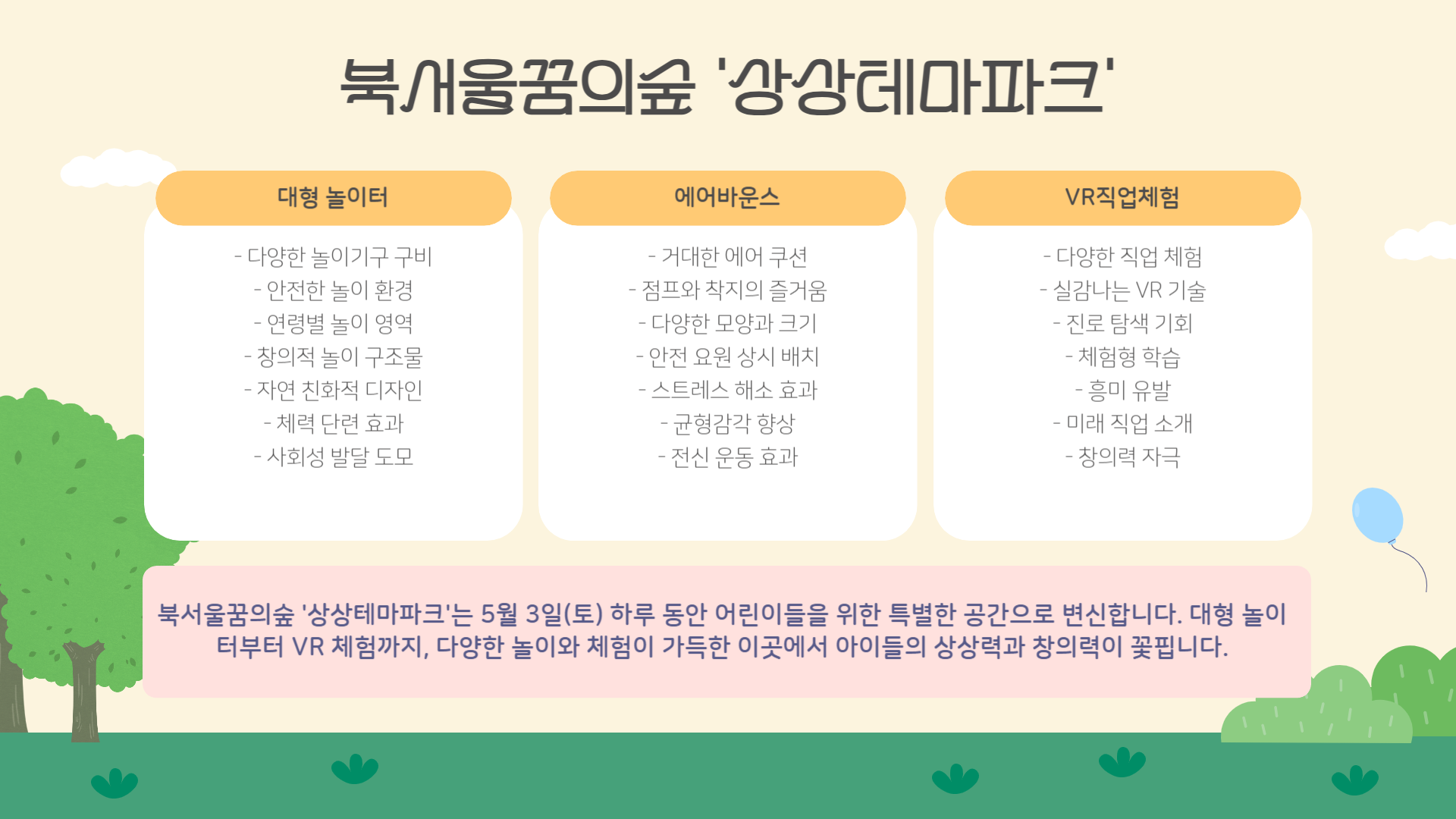 북서울꿈의숲 '상상테마파크'

대형 놀이터

- 다양한 놀이기구 구비
- 안전한 놀이 환경
- 연령별 놀이 영역
- 창의적 놀이 구조물
- 자연 친화적 디자인
- 체력 단련 효과
- 사회성 발달 도모

에어바운스

- 거대한 에어 쿠션
- 점프와 착지의 즐거움
- 다양한 모양과 크기
- 안전 요원 상시 배치
- 스트레스 해소 효과
- 균형감각 향상
- 전신 운동 효과

VR직업체험

- 다양한 직업 체험
- 실감나는 VR 기술
- 진로 탐색 기회
- 체험형 학습
- 흥미 유발
- 미래 직업 소개
- 창의력 자극

북서울꿈의숲 '상상테마파크'는 5월 3일(토) 하루 동안 어린이들을 위한 특별한 공간으로 변신합니다. 대형 놀이터부터 VR 체험까지, 다양한 놀이와 체험이 가득한 이곳에서 아이들의 상상력과 창의력이 꽃핍니다.